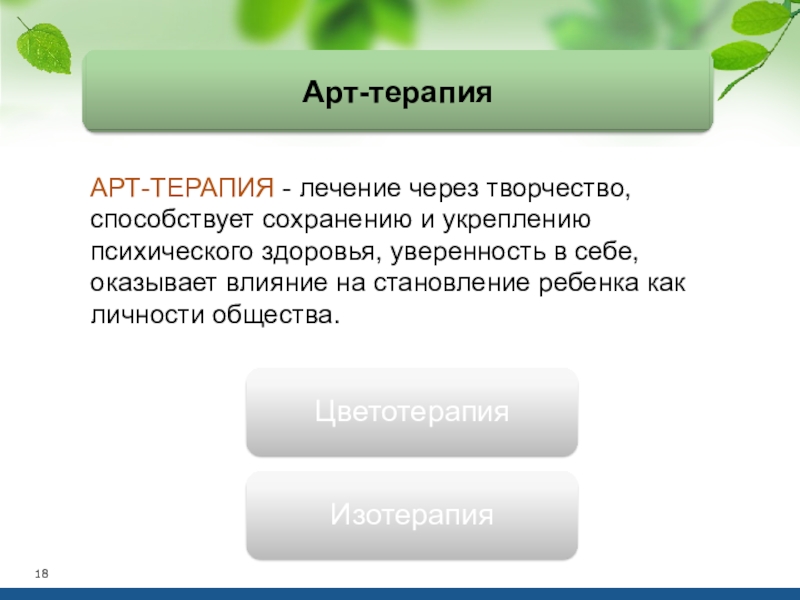 Арт-терапия

АРТ-ТЕРАПИЯ - лечение через творчество, способствует сохранению и укреплению психического здоровья, уверенность в себе, оказывает влияние на становление ребенка как личности общества.

Цветотерапия

Изотерапия

18